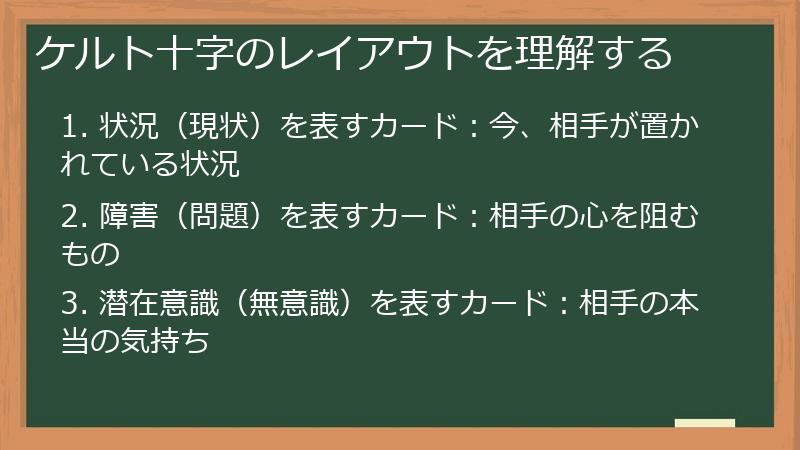 ケルト十字のレイアウトを理解する

1.状況（現状）を表すカード：今、相手が置かれている状況

2.障害（問題）を表すカード：相手の心を阻むもの

3.潜在意識（無意識）を表すカード：相手の本当の気持ち